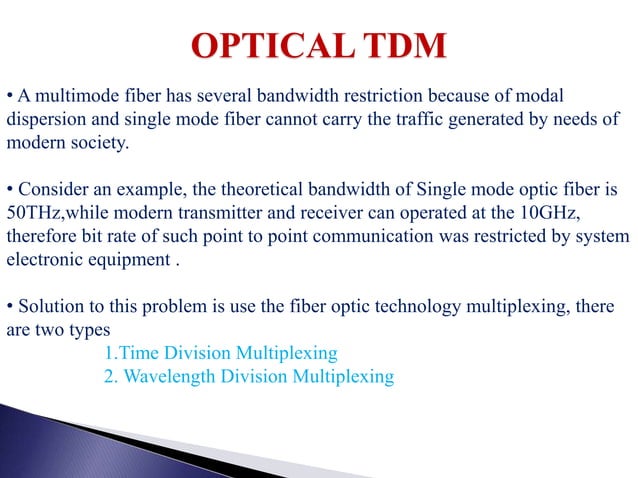 OPTICAL TDM

• A multimode fiber has several bandwidth restriction because of modal dispersion and single mode fiber cannot carry the traffic generated by needs of modern society.

• Consider an example, the theoretical bandwidth of Single mode optic fiber is 50THz,while modern transmitter and receiver can operated at the 10GHz, therefore bit rate of such point to point communication was restricted by system electronic equipment .

• Solution to this problem is use the fiber optic technology multiplexing, there are two types

1.Time Division Multiplexing
2. Wavelength Division Multiplexing